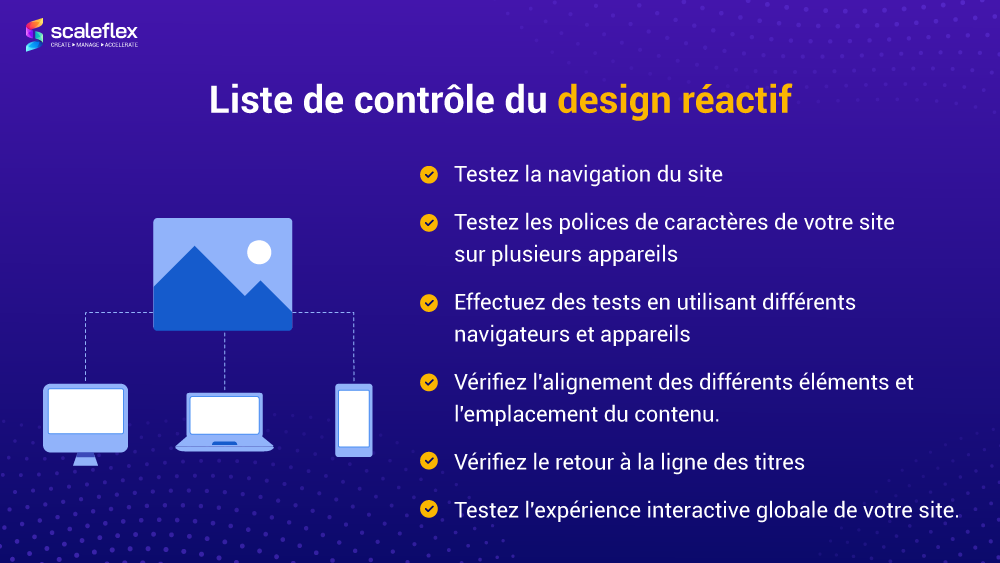 scaleflex
CREATE ▸ MANAGE ▸ ACCELERATE

Liste de contrôle du design réactif

Testez la navigation du site

Testez les polices de caractères de votre site sur plusieurs appareils

Effectuez des tests en utilisant différents navigateurs et appareils

Vérifiez l'alignement des différents éléments et l'emplacement du contenu.

Vérifiez le retour à la ligne des titres

Testez l'expérience interactive globale de votre site.